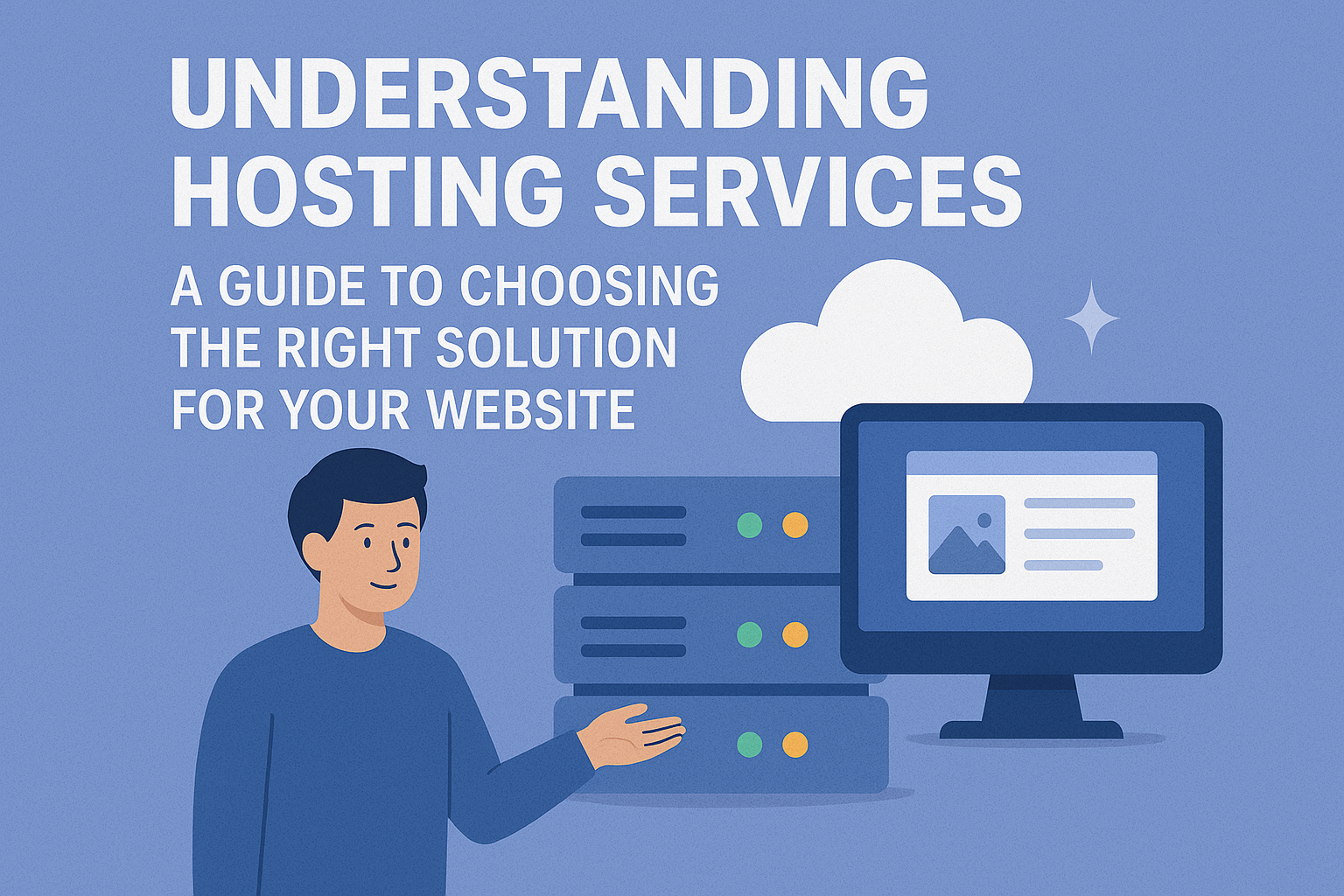 UNDERSTANDING HOSTING SERVICES

A GUIDE TO CHOOSING THE RIGHT SOLUTION FOR YOUR WEBSITE